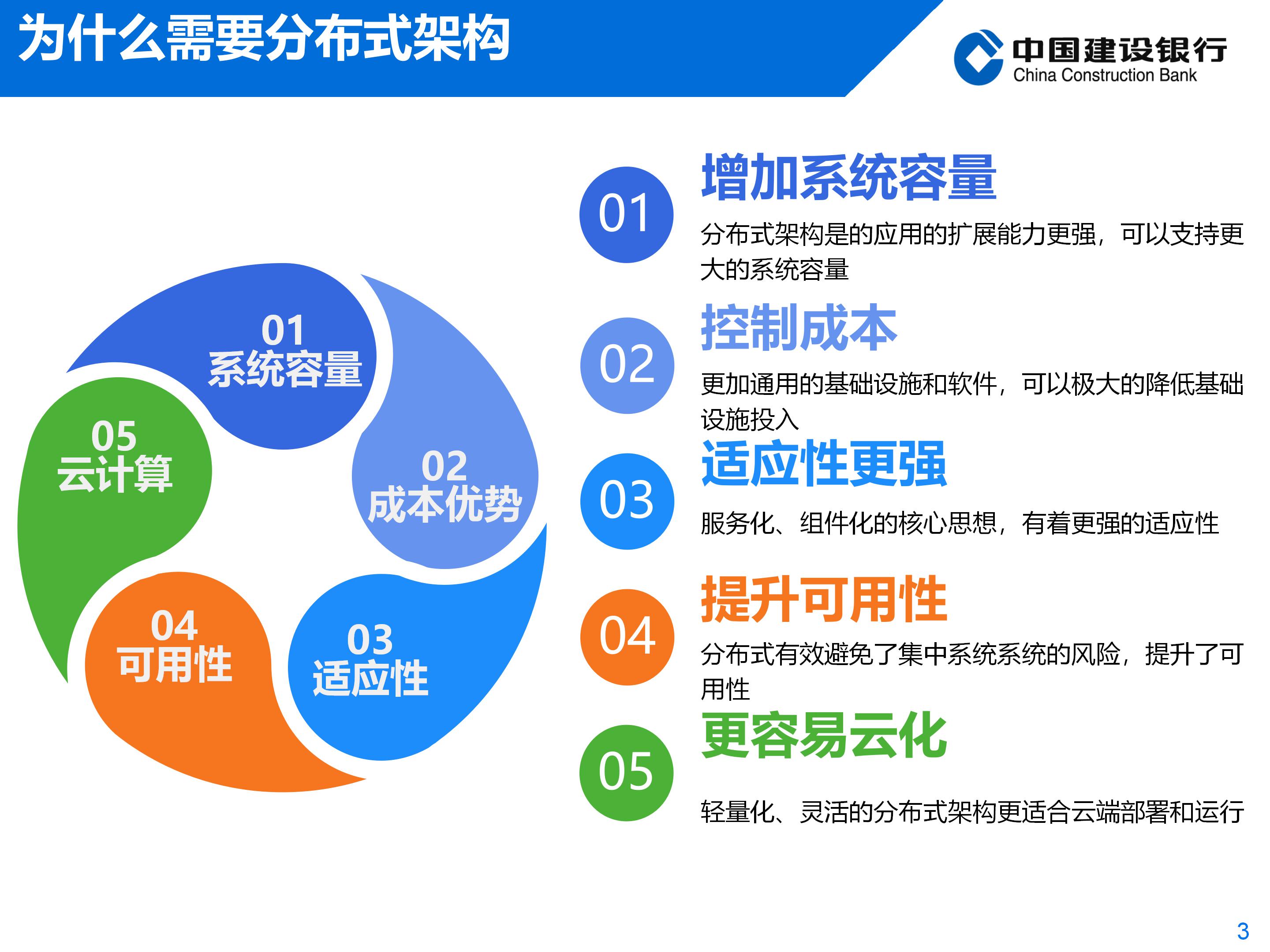 为什么需要分布式架构

中国建设银行
China Construction Bank

01
系统容量

02
成本优势

03
适应性

04
可用性

05
云计算

01
增加系统容量
分布式架构是的应用的扩展能力更强，可以支持更大的系统容量

02
控制成本
更加通用的基础设施和软件，可以极大的降低基础设施投入

03
适应性更强
服务化、组件化的核心思想，有着更强的适应性

04
提升可用性
分布式有效避免了集中系统系统的风险，提升了可用性

05
更容易云化
轻量化、灵活的分布式架构更适合云端部署和运行

3